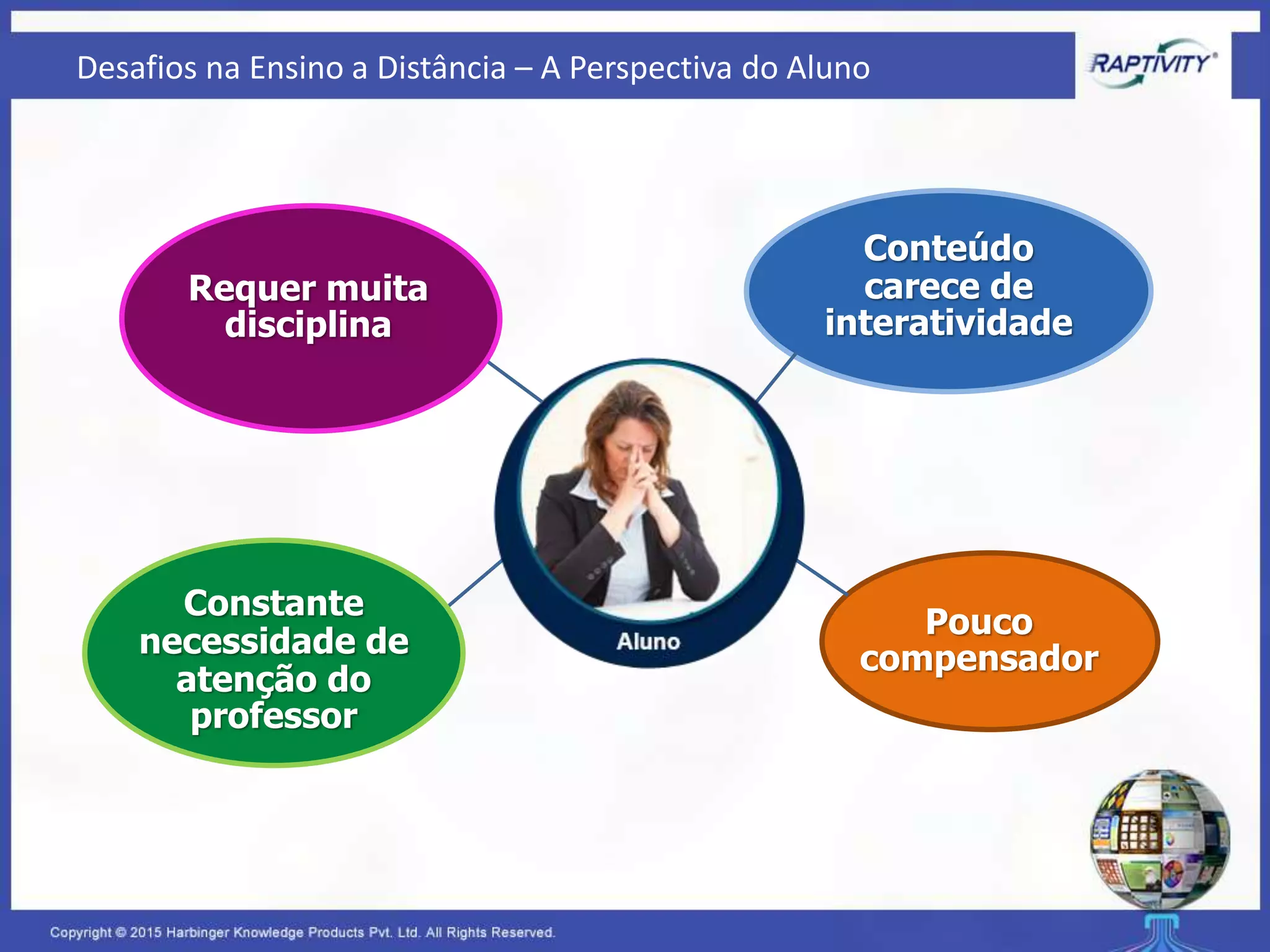 Desafios na Ensino a Distância – A Perspectiva do Aluno

RAPTIVITY®

Requer muita disciplina

Conteúdo carece de interatividade

Aluno

Constante necessidade de atenção do professor

Pouco compensador

Copyright © 2015 Harbinger Knowledge Products Pvt. Ltd. All Rights Reserved.